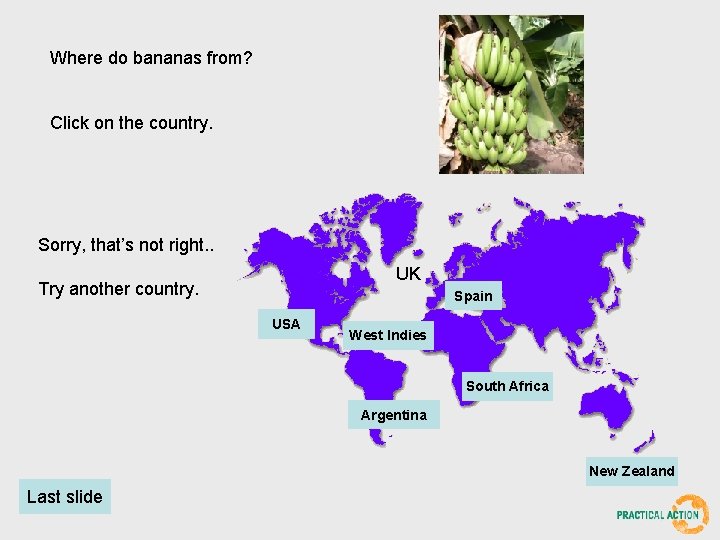 Where do bananas from?

Click on the country.

Sorry, that's not right..

Try another country.

UK

Spain

USA

West Indies

South Africa

Argentina

New Zealand

Last slide

PRACTICAL ACTION